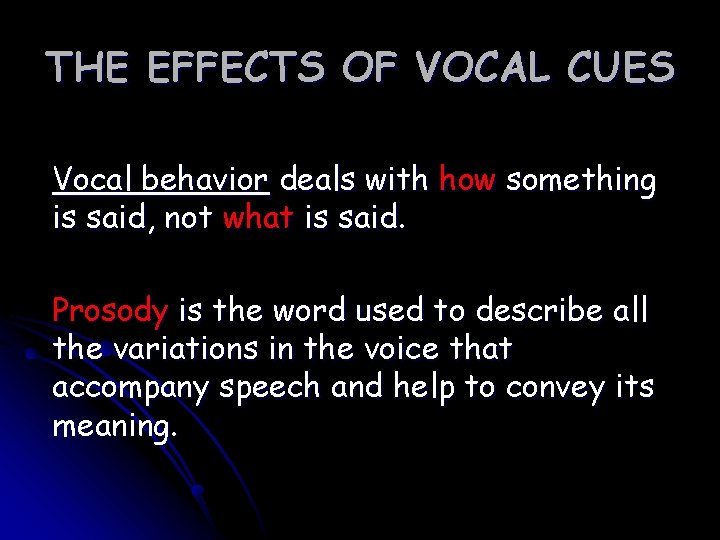 THE EFFECTS OF VOCAL CUES

Vocal behavior deals with how something is said, not what is said.

Prosody is the word used to describe all the variations in the voice that accompany speech and help to convey its meaning.